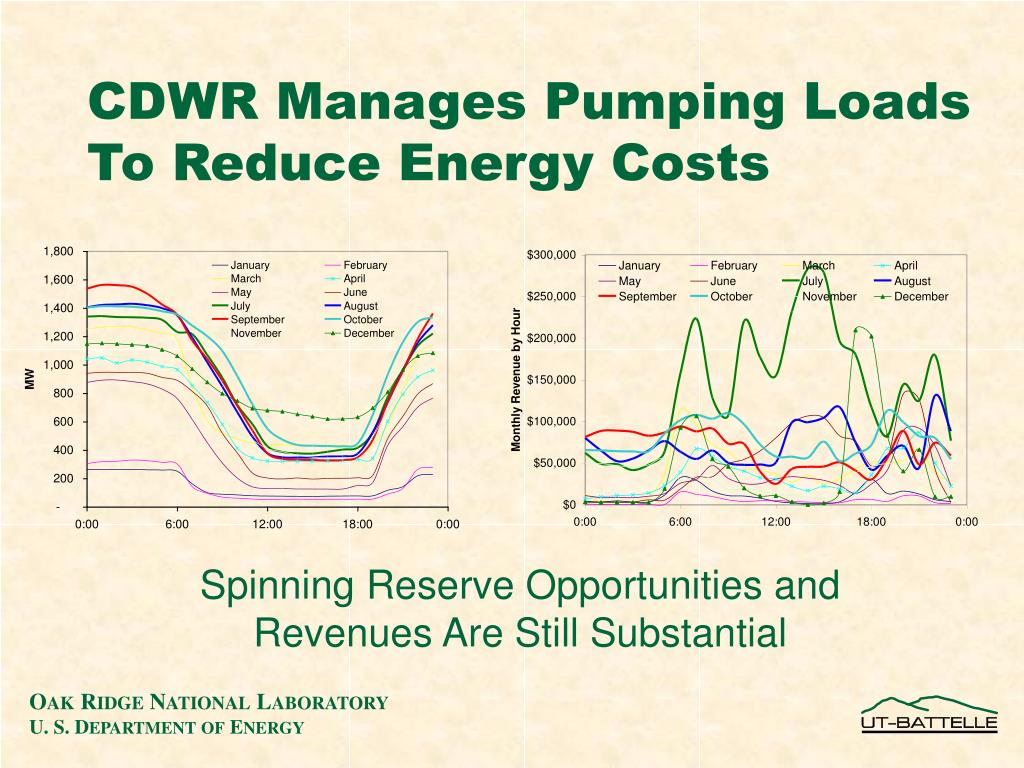 CDWR Manages Pumping Loads To Reduce Energy Costs

1,800
1,600
1,400
1,200
1,000
800
600
400
200
-
MW
0:00
6:00
12:00
18:00
0:00

January
February
March
April
May
June
July
August
September
October
November
December

$300,000
$250,000
$200,000
$150,000
$100,000
$50,000
$0
Monthly Revenue by Hour
0:00
6:00
12:00
18:00
0:00

January
February
March
April
May
June
July
August
September
October
November
December

Spinning Reserve Opportunities and Revenues Are Still Substantial

OAK RIDGE NATIONAL LABORATORY
U. S. DEPARTMENT OF ENERGY

UT-BATTELLE